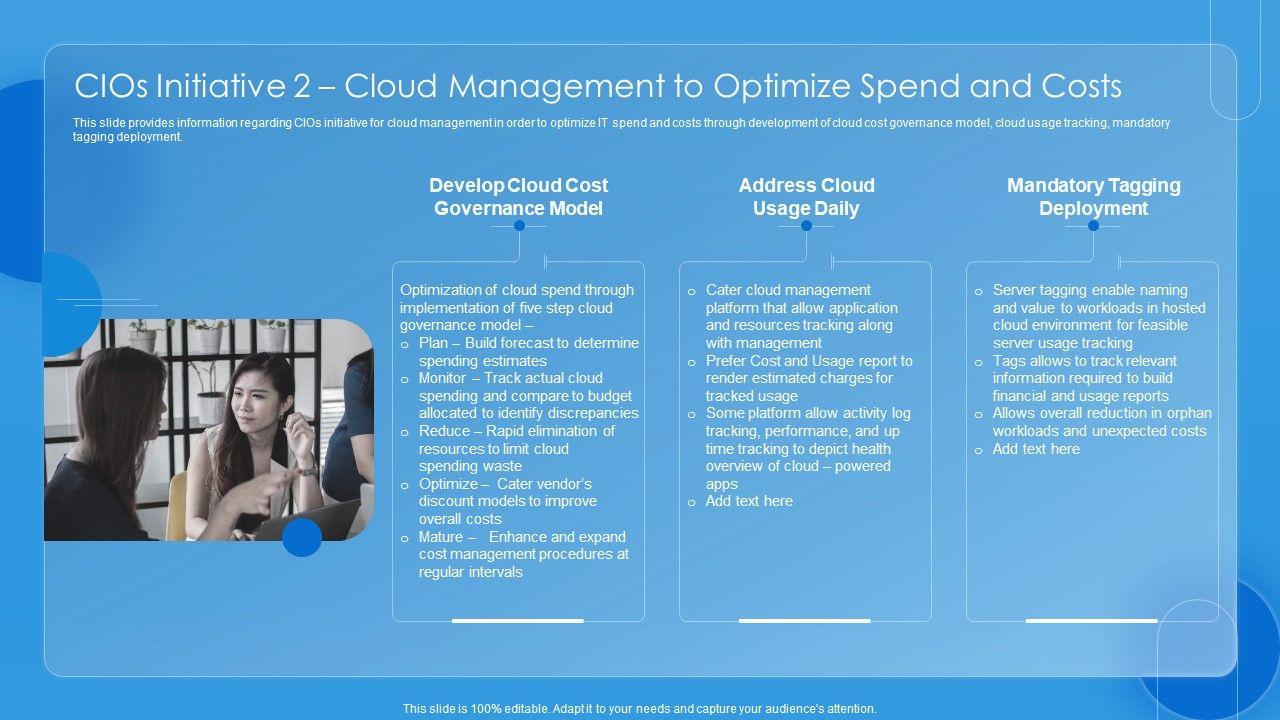 CIOs Initiative 2 – Cloud Management to Optimize Spend and Costs

This slide provides information regarding CIOs initiative for cloud management in order to optimize IT spend and costs through development of cloud cost governance model, cloud usage tracking, mandatory tagging deployment.

Develop Cloud Cost Governance Model

Optimization of cloud spend through implementation of five step cloud governance model –
o Plan – Build forecast to determine spending estimates
o Monitor – Track actual cloud spending and compare to budget allocated to identify discrepancies
o Reduce – Rapid elimination of resources to limit cloud spending waste
o Optimize – Cater vendor's discount models to improve overall costs
o Mature – Enhance and expand cost management procedures at regular intervals

Address Cloud Usage Daily

o Cater cloud management platform that allow application and resources tracking along with management
o Prefer Cost and Usage report to render estimated charges for tracked usage
o Some platform allow activity log tracking, performance, and up time tracking to depict health overview of cloud – powered apps
o Add text here

Mandatory Tagging Deployment

o Server tagging enable naming and value to workloads in hosted cloud environment for feasible server usage tracking
o Tags allows to track relevant information required to build financial and usage reports
o Allows overall reduction in orphan workloads and unexpected costs
o Add text here

This slide is 100% editable. Adapt it to your needs and capture your audience's attention.